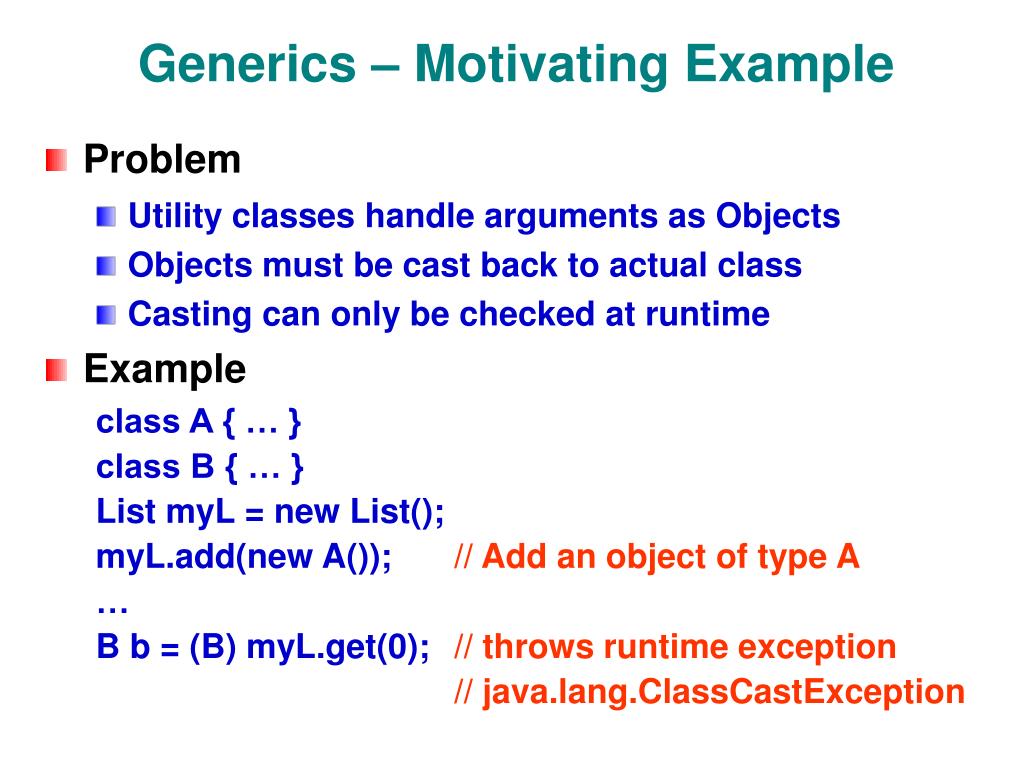 Generics – Motivating Example

Problem

Utility classes handle arguments as Objects

Objects must be cast back to actual class

Casting can only be checked at runtime

Example

class A { … }
class B { … }
List myL = new List();
myL.add(new A()); // Add an object of type A
…
B b = (B) myL.get(0); // throws runtime exception
// java.lang.ClassCastException